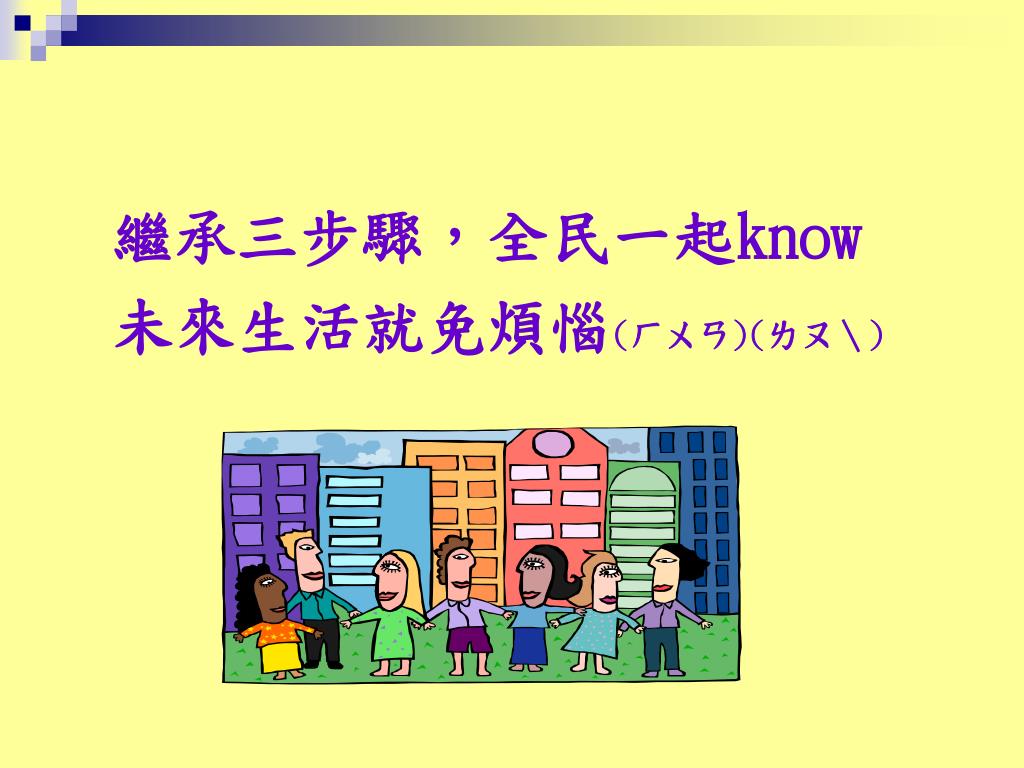 繼承三步驟，全民一起know
未來生活就免煩惱(ㄏㄨㄢ)(ㄌㄡˋ)